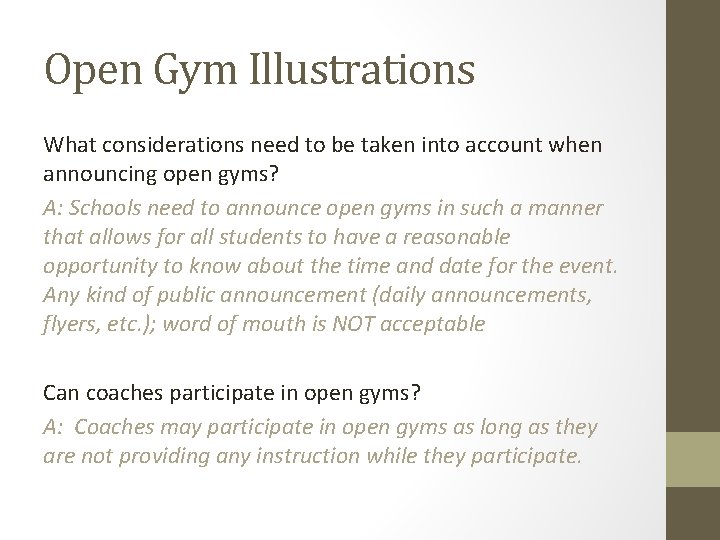 Open Gym Illustrations

What considerations need to be taken into account when announcing open gyms?

A: Schools need to announce open gyms in such a manner that allows for all students to have a reasonable opportunity to know about the time and date for the event. Any kind of public announcement (daily announcements, flyers, etc.); word of mouth is NOT acceptable

Can coaches participate in open gyms?

A: Coaches may participate in open gyms as long as they are not providing any instruction while they participate.